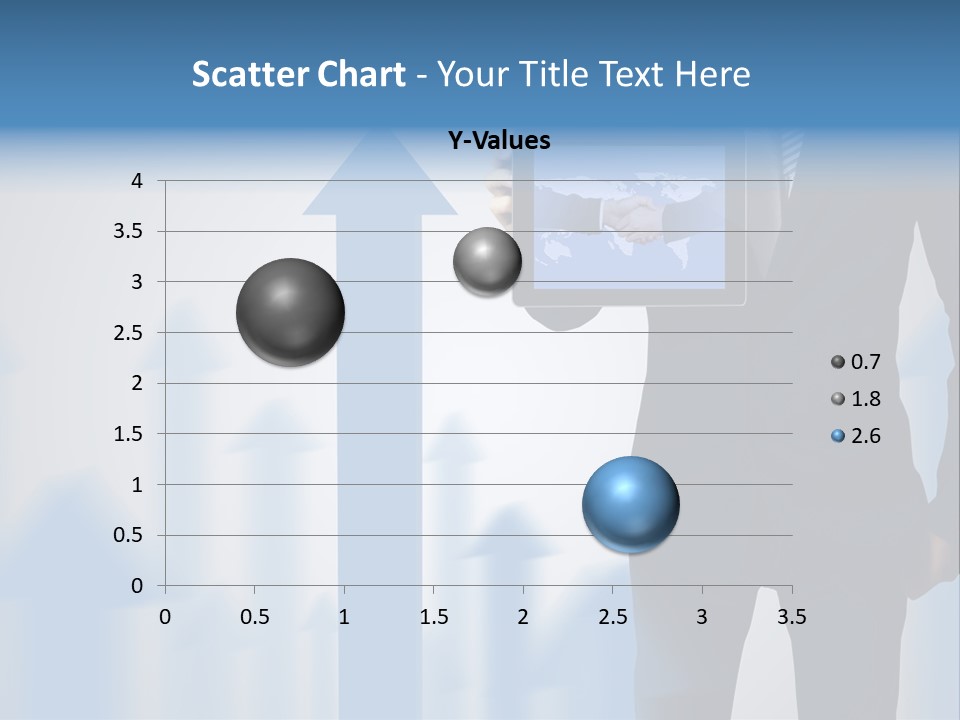 Scatter Chart - Your Title Text Here

Y-Values

4
3.5
3
2.5
2
1.5
1
0.5
0

0 0.5 1 1.5 2 2.5 3 3.5

0.7
1.8
2.6